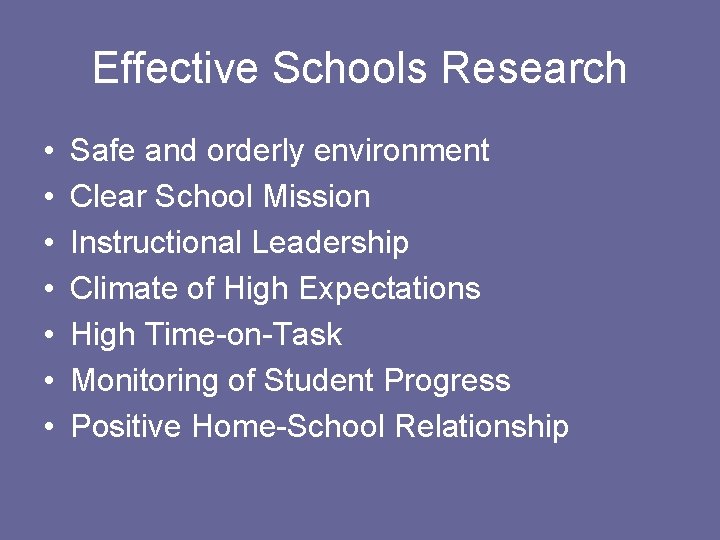 Effective Schools Research

• Safe and orderly environment
• Clear School Mission
• Instructional Leadership
• Climate of High Expectations
• High Time-on-Task
• Monitoring of Student Progress
• Positive Home-School Relationship